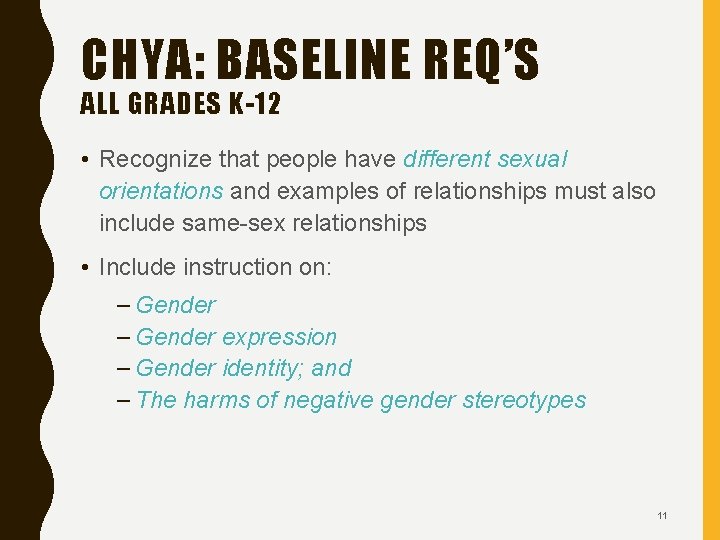 CHYA: BASELINE REQ'S

ALL GRADES K-12

• Recognize that people have different sexual orientations and examples of relationships must also include same-sex relationships

• Include instruction on:
– Gender
– Gender expression
– Gender identity; and
– The harms of negative gender stereotypes

11